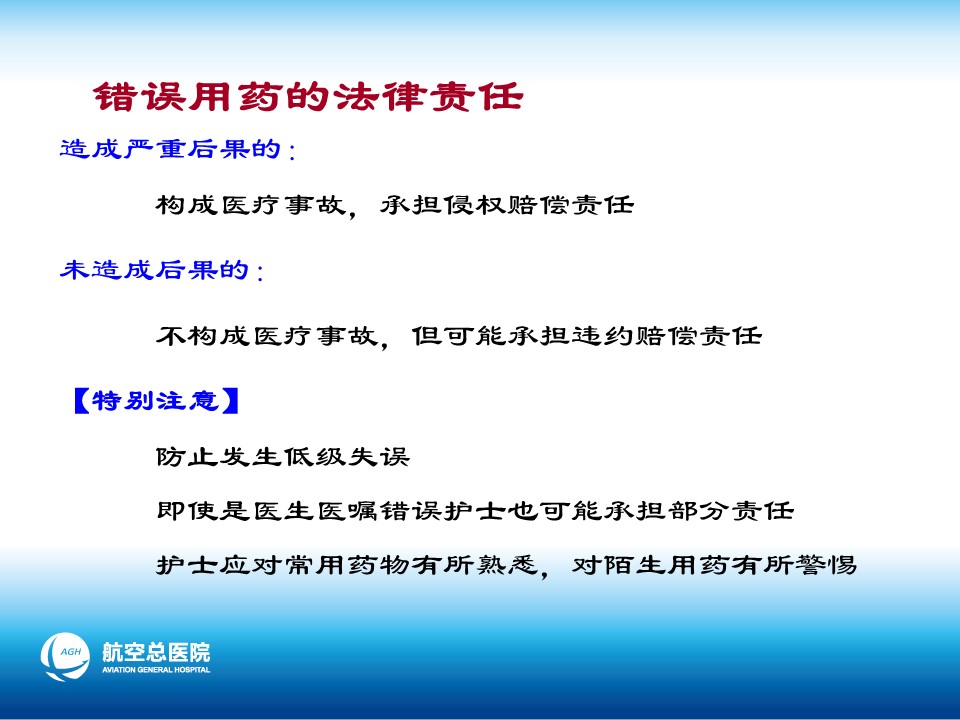 错误用药的法律责任

造成严重后果的：

构成医疗事故，承担侵权赔偿责任

未造成后果的：

不构成医疗事故，但可能承担违约赔偿责任

【特别注意】

防止发生低级失误

即使是医生医嘱错误护士也可能承担部分责任

护士应对常用药物有所熟悉，对陌生用药有所警惕

AGH 航空总医院 AVIATION GENERAL HOSPITAL